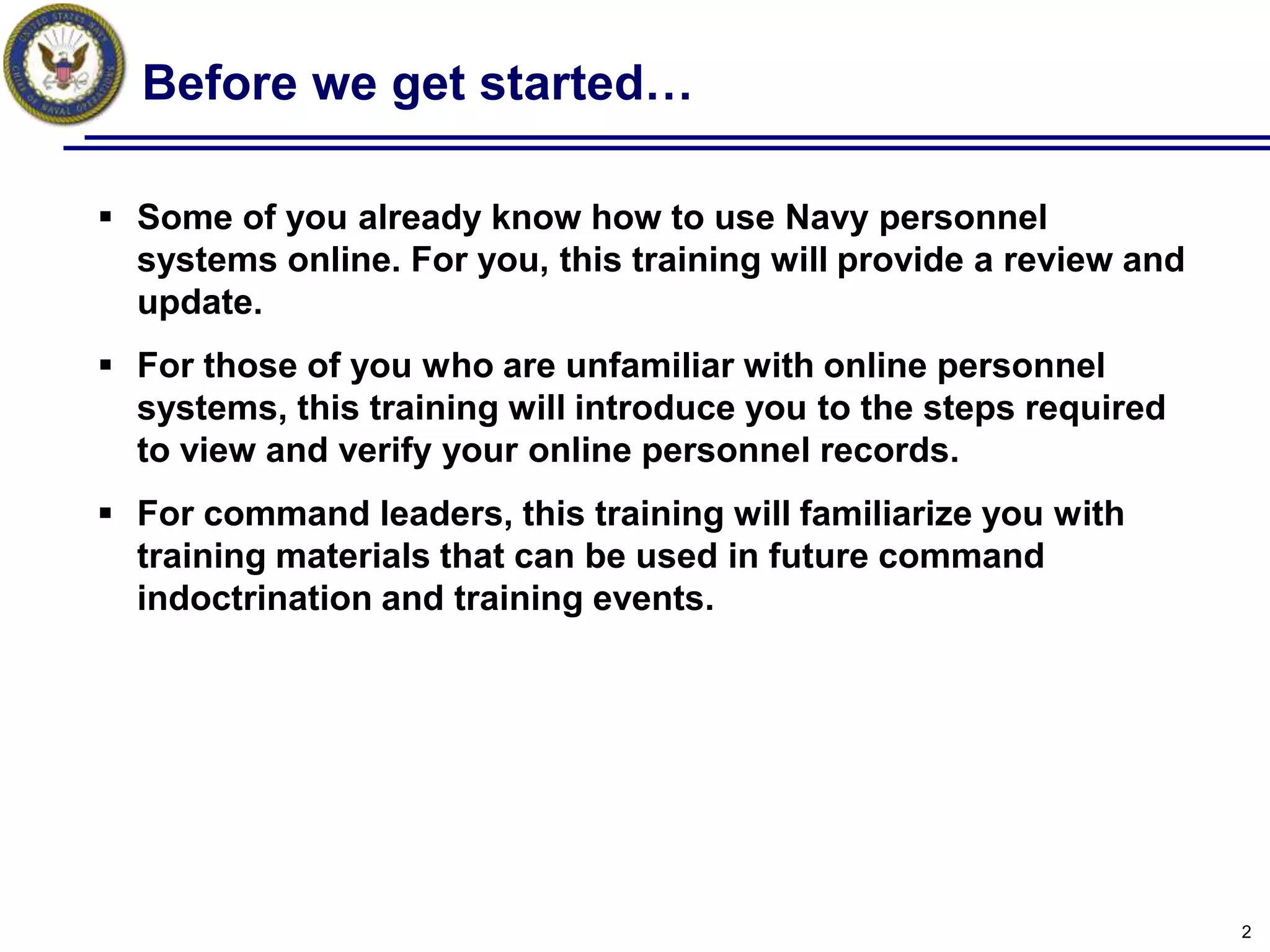 UNITED STATES NAVY CHIEF OF NAVAL OPERATIONS

Before we get started…

▪ Some of you already know how to use Navy personnel systems online. For you, this training will provide a review and update.

▪ For those of you who are unfamiliar with online personnel systems, this training will introduce you to the steps required to view and verify your online personnel records.

▪ For command leaders, this training will familiarize you with training materials that can be used in future command indoctrination and training events.

2